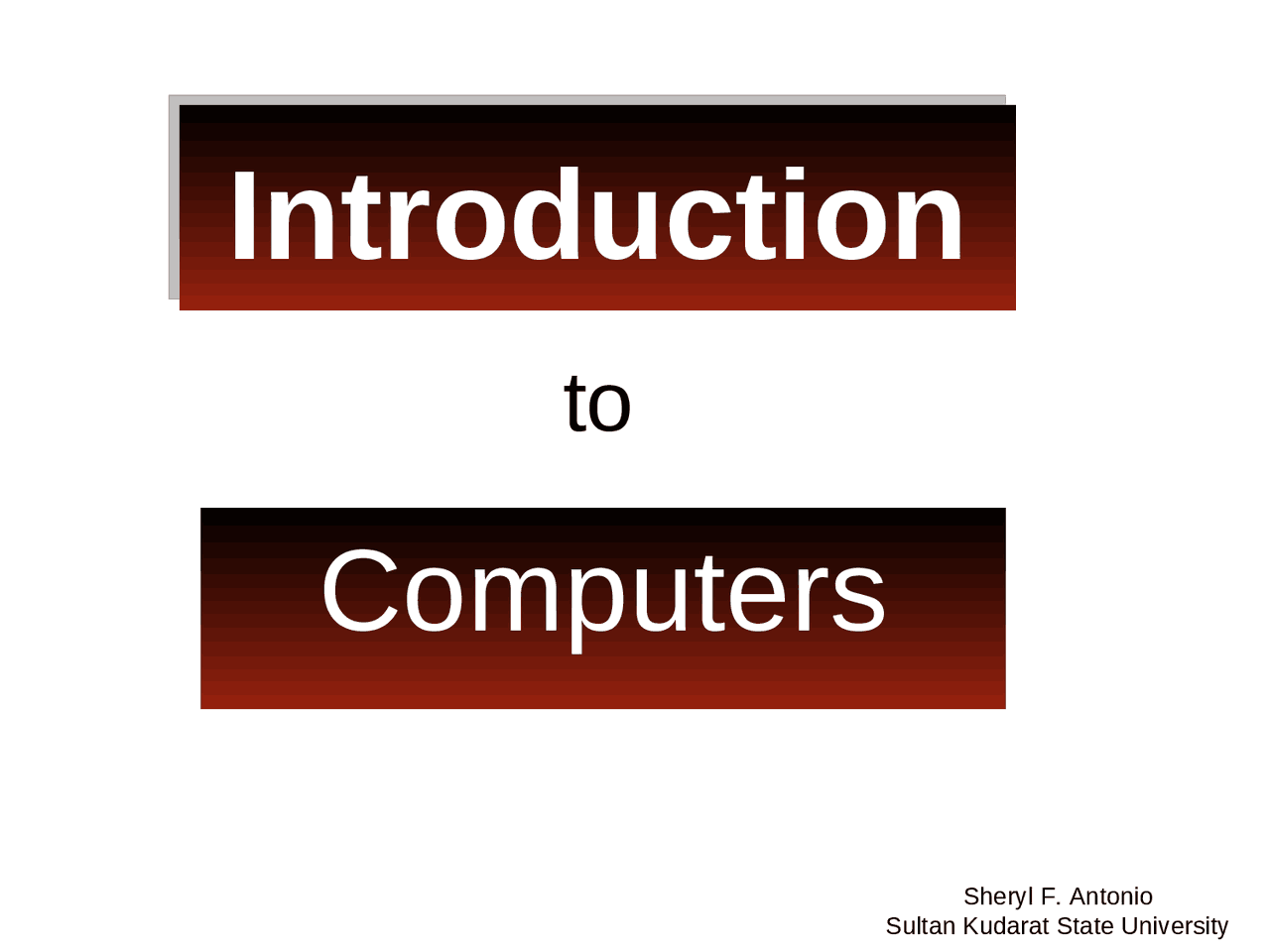 Introduction

to

Computers

Sheryl F. Antonio
Sultan Kudarat State University